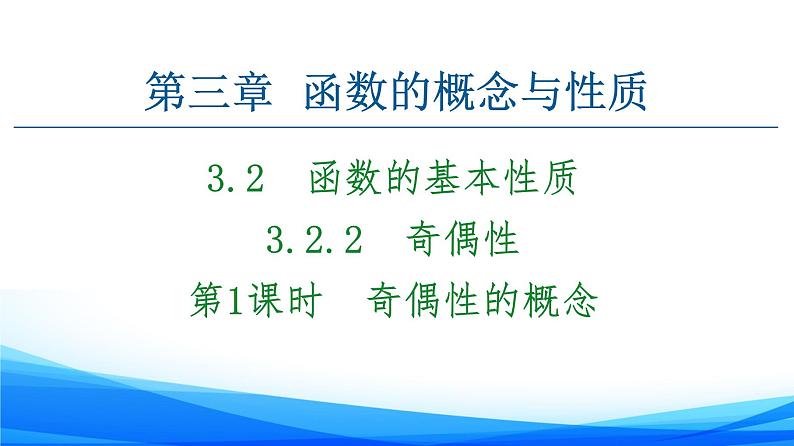 第三章　函数的概念与性质

3.2　函数的基本性质

3.2.2　奇偶性

第1课时　奇偶性的概念